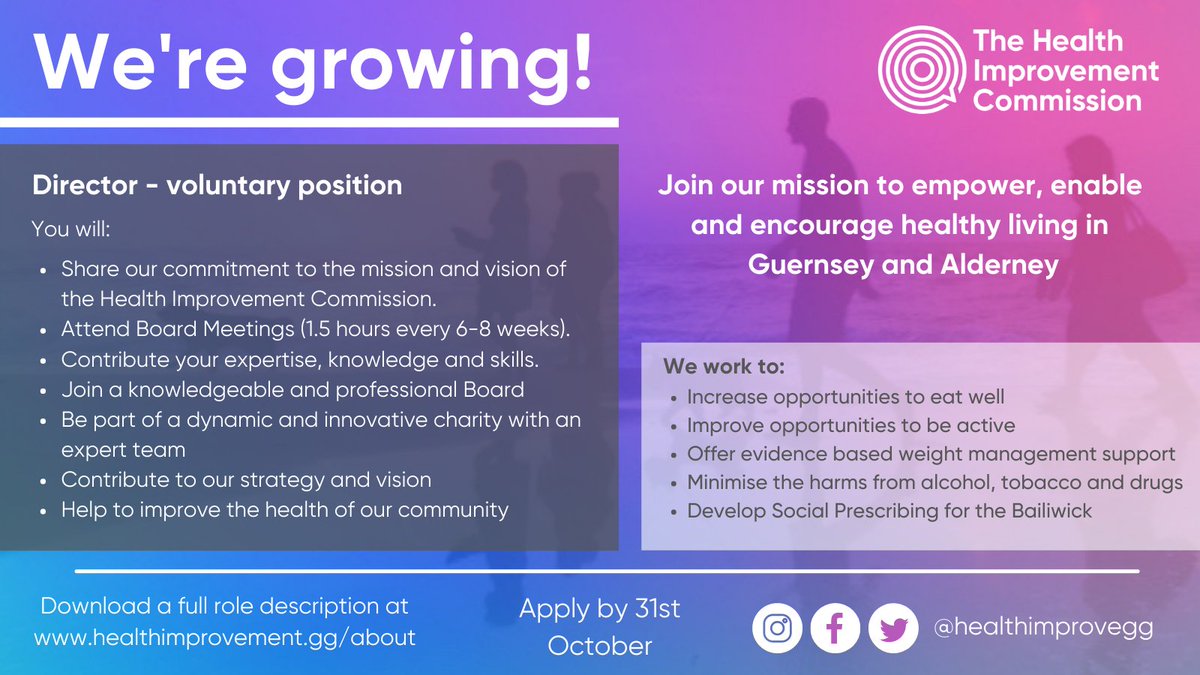 We're growing!

The Health Improvement Commission

Director - voluntary position

You will:

- Share our commitment to the mission and vision of the Health Improvement Commission.
- Attend Board Meetings (1.5 hours every 6-8 weeks).
- Contribute your expertise, knowledge and skills.
- Join a knowledgeable and professional Board
- Be part of a dynamic and innovative charity with an expert team
- Contribute to our strategy and vision
- Help to improve the health of our community

Join our mission to empower, enable and encourage healthy living in Guernsey and Alderney

We work to:
- Increase opportunities to eat well
- Improve opportunities to be active
- Offer evidence based weight management support
- Minimise the harms from alcohol, tobacco and drugs
- Develop Social Prescribing for the Bailiwick

Download a full role description at www.healthimprovement.gg/about

Apply by 31st October

@healthimprovegg